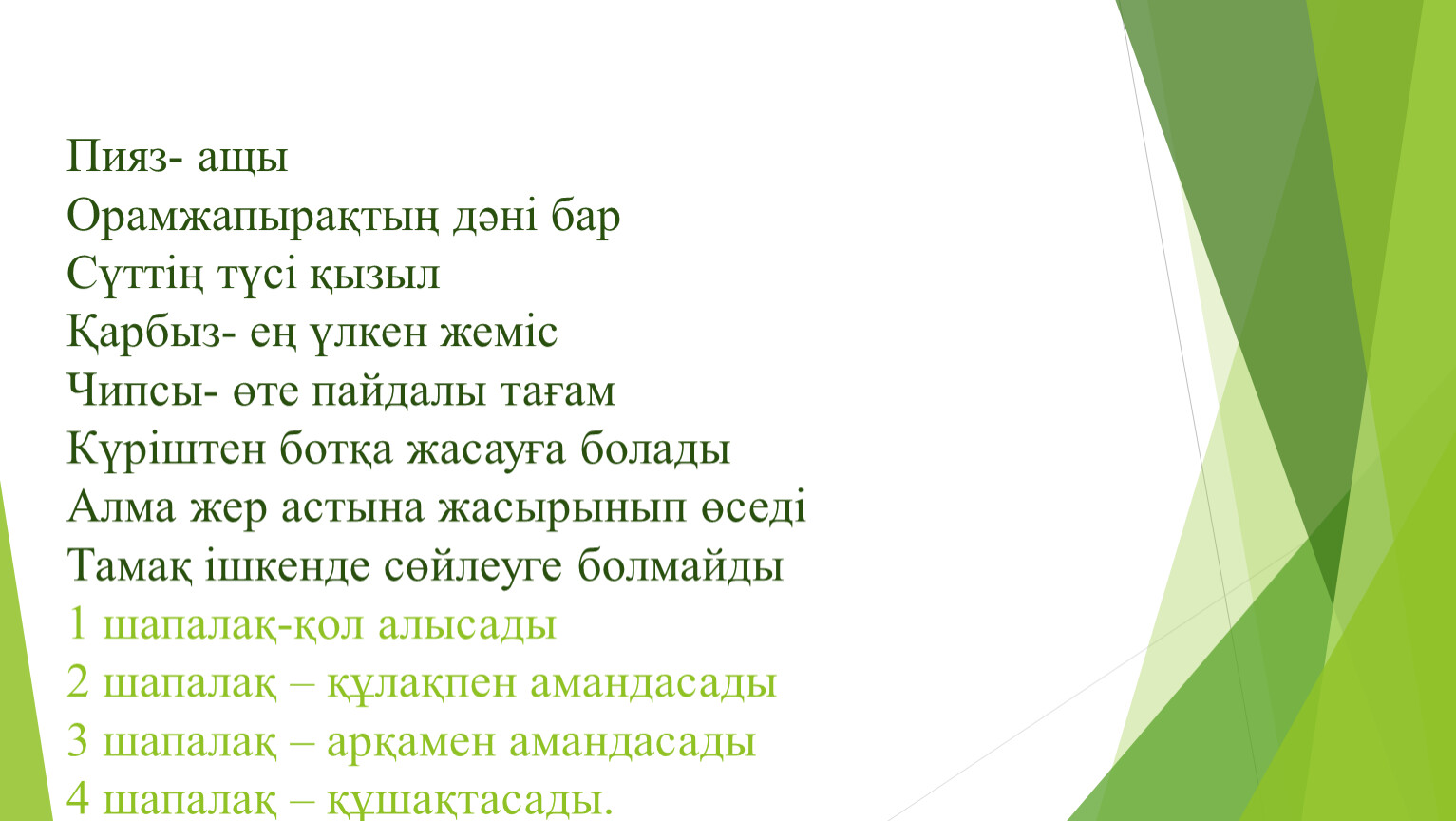 Пияз- ащы
Орамжапырақтың дәні бар
Сүттің түсі қызыл
Қарбыз- ең үлкен жеміс
Чипсы- өте пайдалы тағам
Күріштен ботқа жасауға болады
Алма жер астына жасырынып өседі
Тамақ ішкенде сөйлеуге болмайды
1 шапалақ-қол алысады
2 шапалақ – құлақпен амандасады
3 шапалақ – арқамен амандасады
4 шапалақ – құшақтасады.